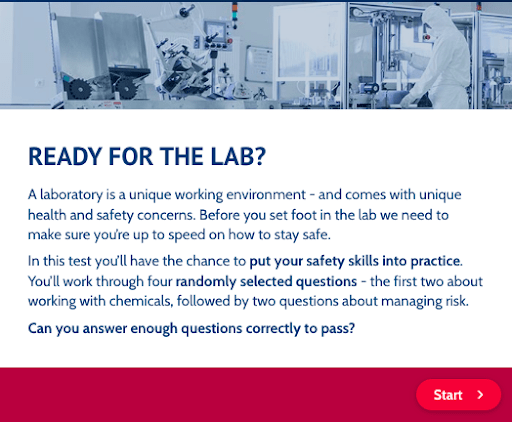 READY FOR THE LAB?

A laboratory is a unique working environment - and comes with unique health and safety concerns. Before you set foot in the lab we need to make sure you're up to speed on how to stay safe.

In this test you'll have the chance to put your safety skills into practice. You'll work through four randomly selected questions - the first two about working with chemicals, followed by two questions about managing risk.

Can you answer enough questions correctly to pass?

Start